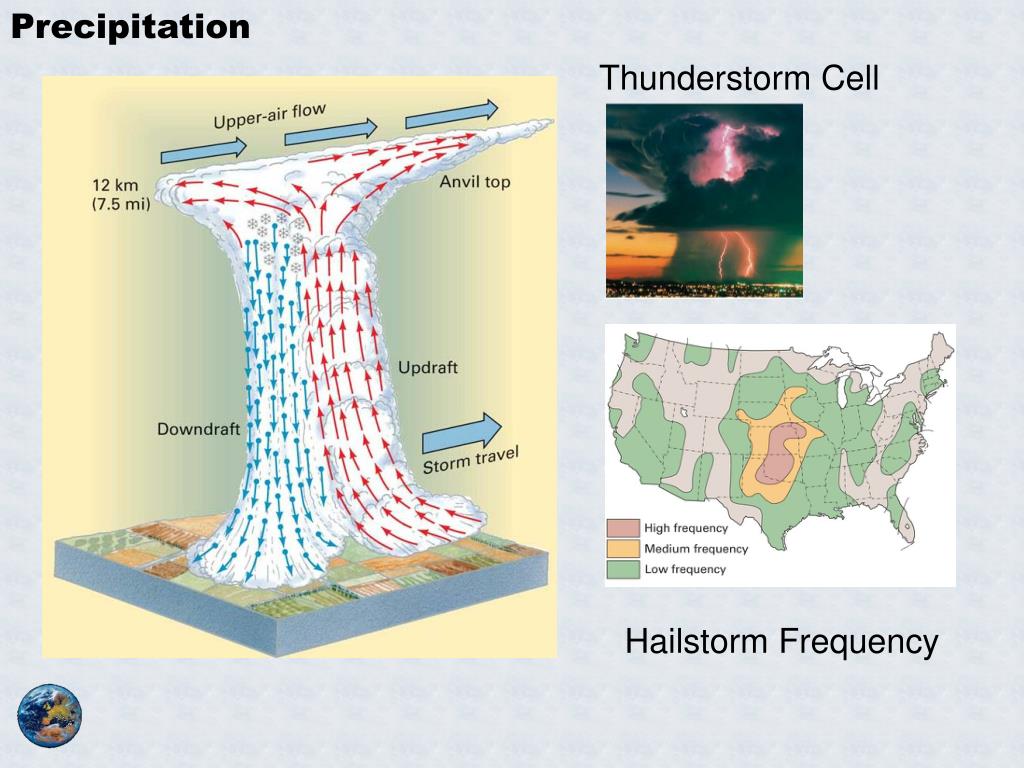 Precipitation

Upper-air flow

12 km
(7.5 mi)

Anvil top

Updraft

Downdraft

Storm travel

Thunderstorm Cell

High frequency
Medium frequency
Low frequency

Hailstorm Frequency